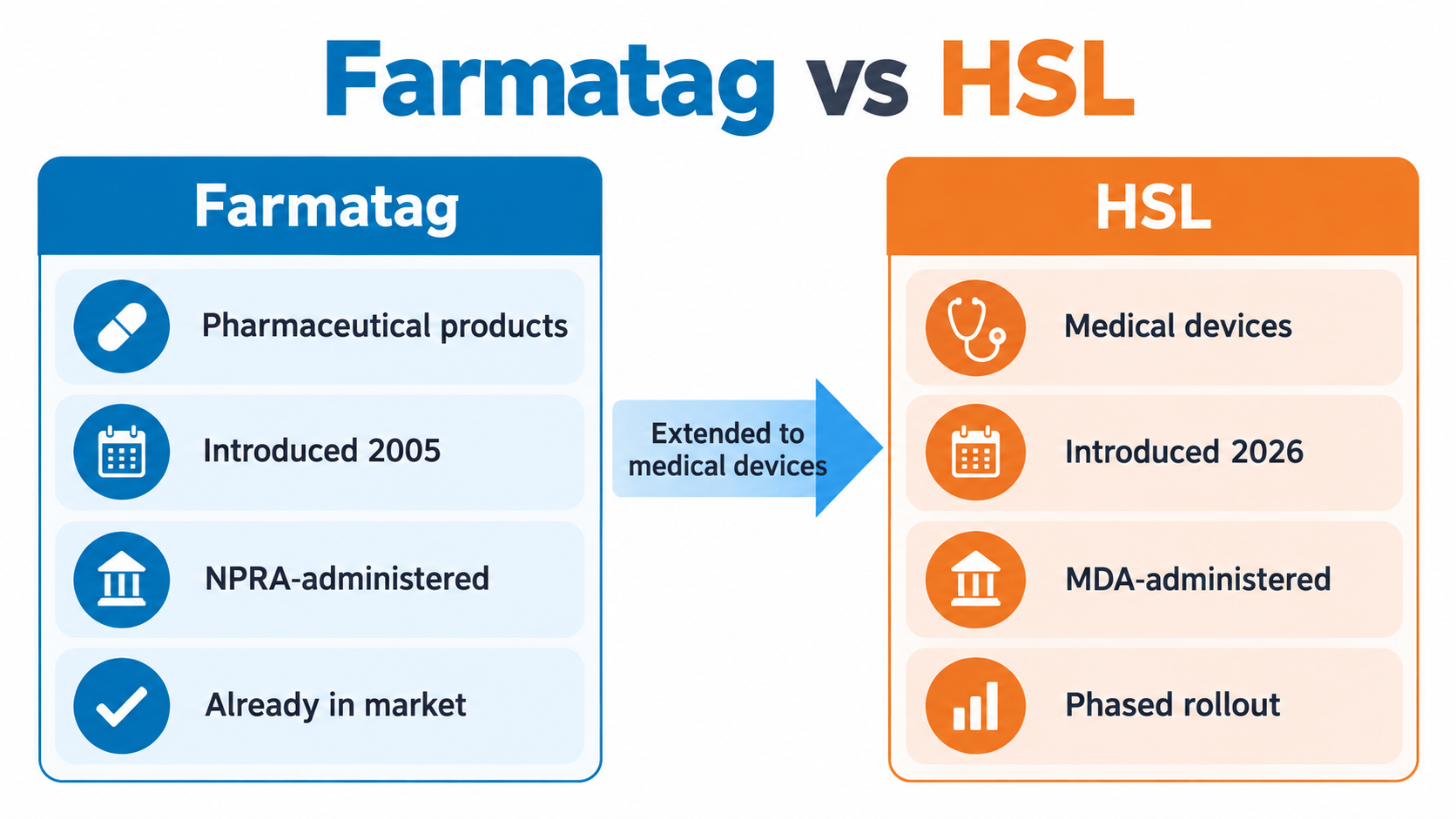 Farmatag vs HSL

Farmatag

Pharmaceutical products

Introduced 2005

NPRA-administered

Already in market

Extended to medical devices

HSL

Medical devices

Introduced 2026

MDA-administered

Phased rollout